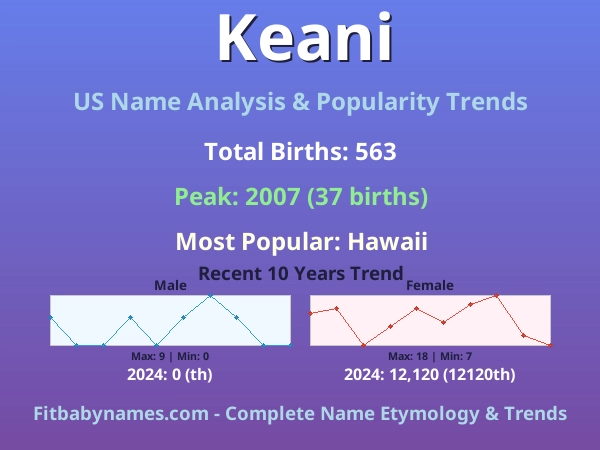 Keani

US Name Analysis & Popularity Trends

Total Births: 563

Peak: 2007 (37 births)

Most Popular: Hawaii

Recent 10 Years Trend

Male

Max: 9 | Min: 0

2024: 0 (th)

Female

Max: 18 | Min: 7

2024: 12,120 (12120th)

Fitbabynames.com - Complete Name Etymology & Trends